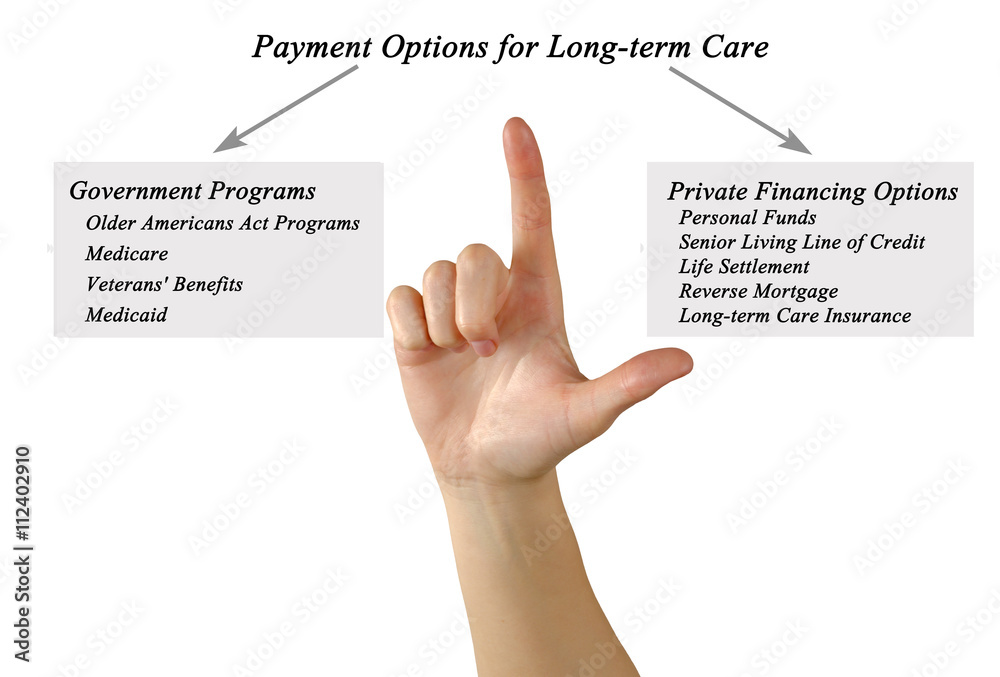 Payment Options for Long-term Care

Government Programs
Older Americans Act Programs
Medicare
Veterans' Benefits
Medicaid

Private Financing Options
Personal Funds
Senior Living Line of Credit
Life Settlement
Reverse Mortgage
Long-term Care Insurance

Adobe Stock | #112402910